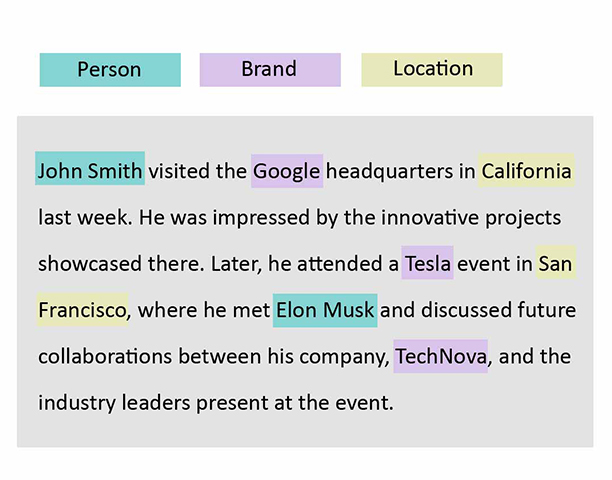 Person Brand Location

John Smith visited the Google headquarters in California last week. He was impressed by the innovative projects showcased there. Later, he attended a Tesla event in San Francisco, where he met Elon Musk and discussed future collaborations between his company, TechNova, and the industry leaders present at the event.